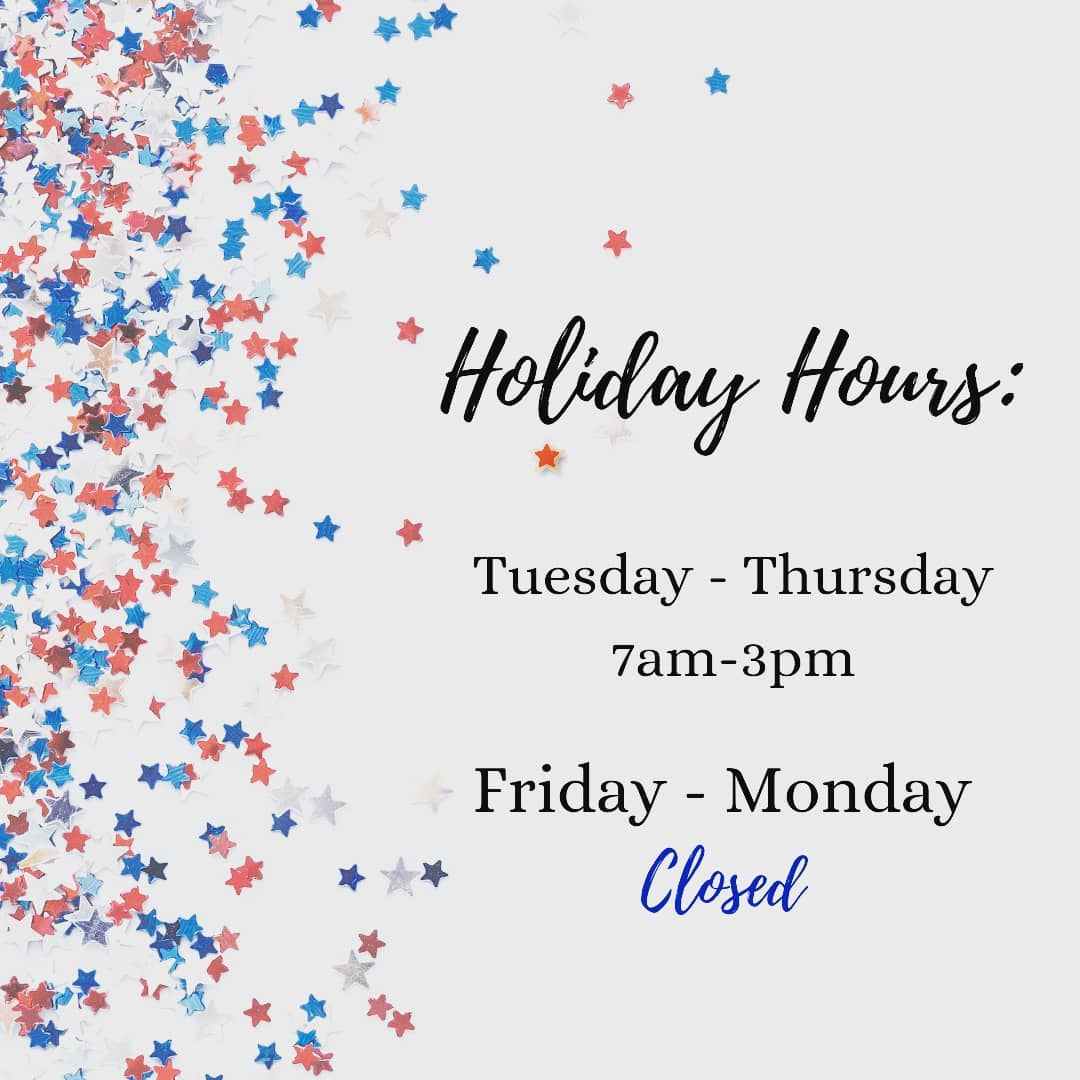 Holiday Hours:

Tuesday - Thursday
7am-3pm

Friday - Monday
Closed